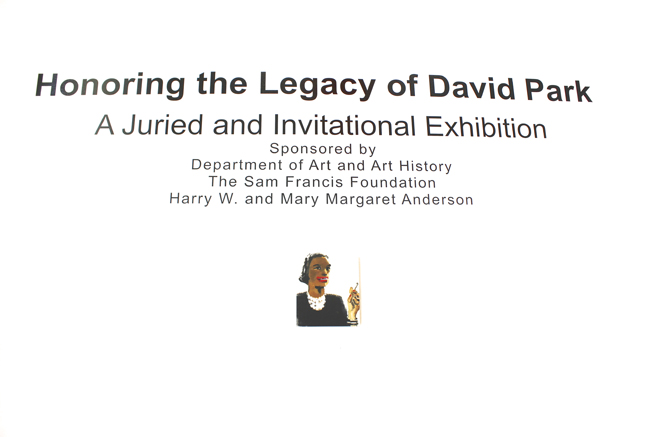 Honoring the Legacy of David Park

A Juried and Invitational Exhibition

Sponsored by
Department of Art and Art History
The Sam Francis Foundation
Harry W. and Mary Margaret Anderson